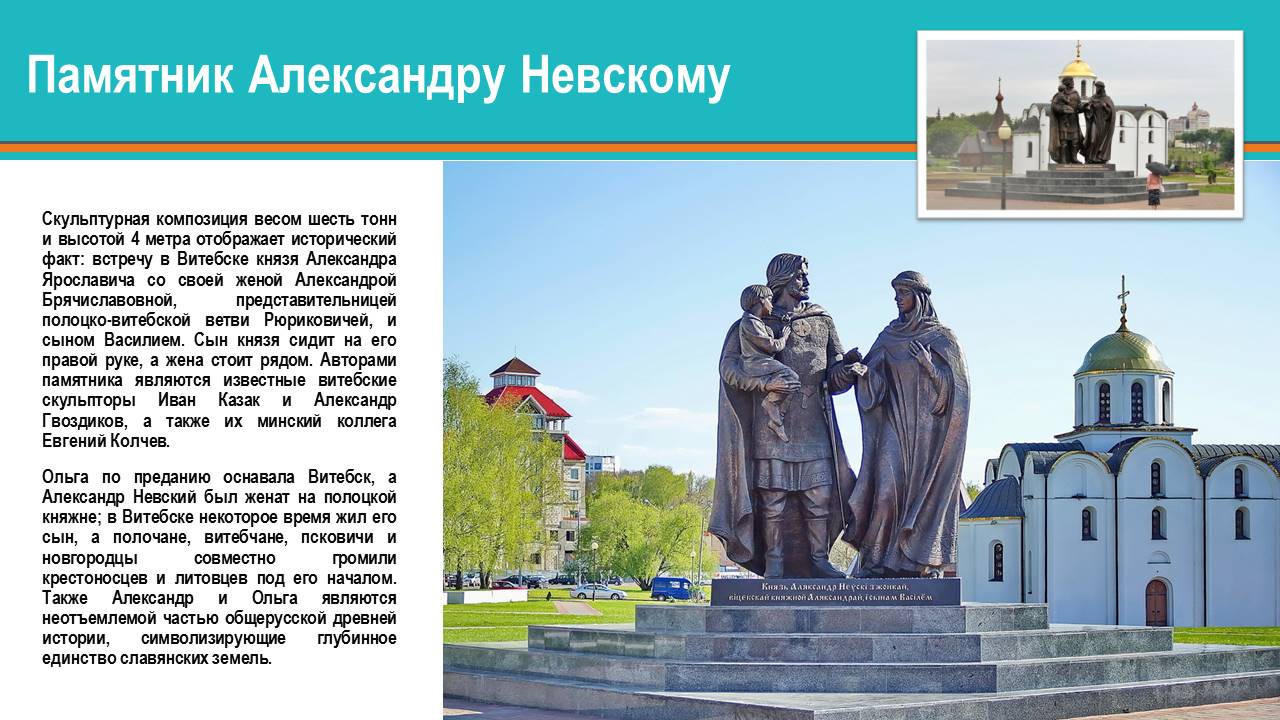 Памятник Александру Невскому

Скульптурная композиция весом шесть тонн и высотой 4 метра отображает исторический факт: встречу в Витебске князя Александра Ярославича со своей женой Александрой Брячиславовной, представительницей полоцко-витебской ветви Рюриковичей, и сыном Василием. Сын князя сидит на его правой руке, а жена стоит рядом. Авторами памятника являются известные витебские скульпторы Иван Казак и Александр Гвоздиков, а также их минский коллега Евгений Колчев.

Ольга по преданию оснавала Витебск, а Александр Невский был женат на полоцкой княжне; в Витебске некоторое время жил его сын, а полочане, витебчане, псковичи и новгородцы совместно громили крестоносцев и литовцев под его началом. Также Александр и Ольга являются неотъемлемой частью общерусской древней истории, символизирующие глубинное единство славянских земель.

Князь Аляксандр Неўскі з жонкай, віцебскай княжной Аляксандрай, і сынам Васілём